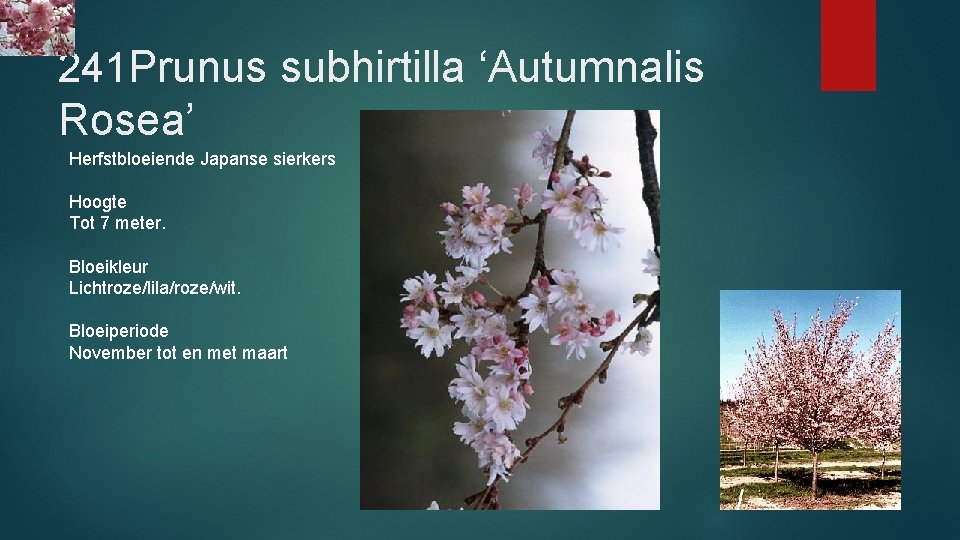 241Prunus subhirtilla ‘Autumnalis Rosea’

Herfstbloeiende Japanse sierkers

Hoogte
Tot 7 meter.

Bloeikleur
Lichtroze/lila/roze/wit.

Bloeiperiode
November tot en met maart